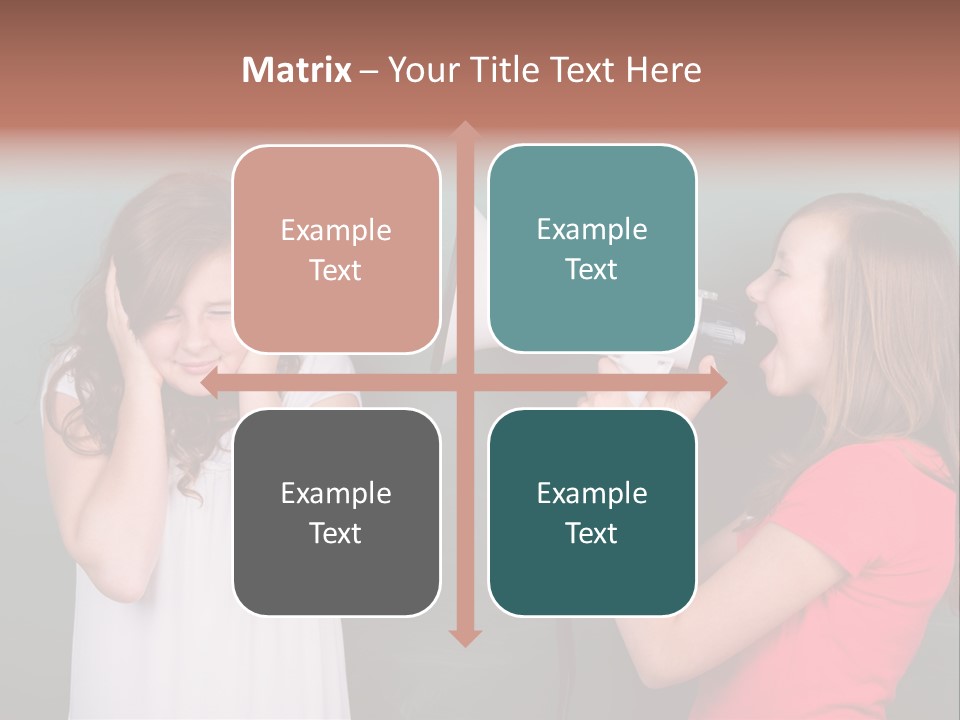 Matrix – Your Title Text Here

Example Text

Example Text

Example Text

Example Text